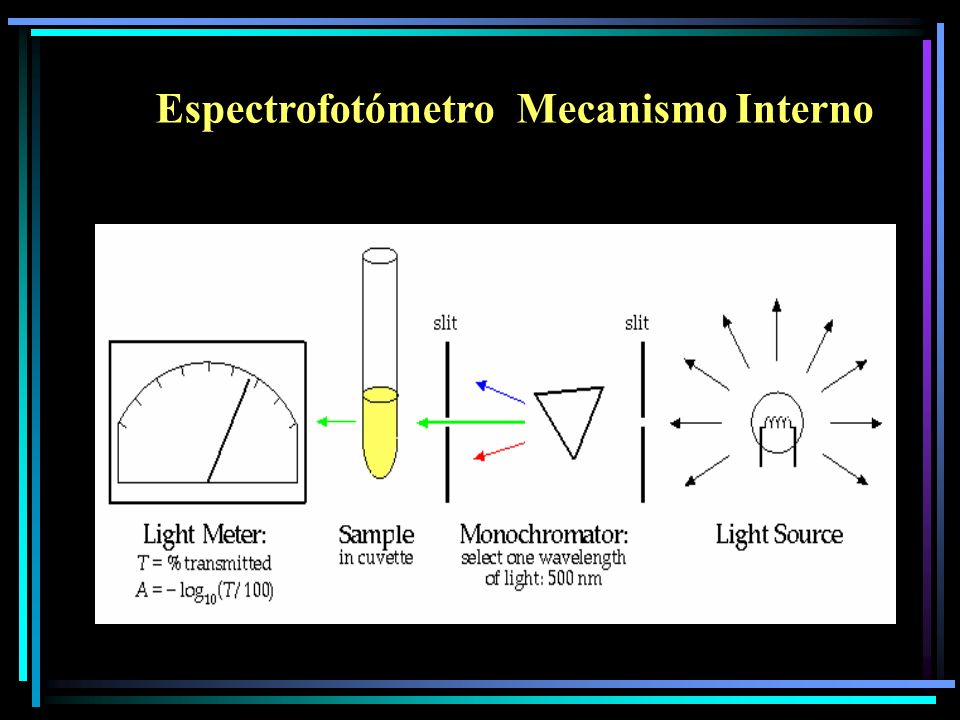 Espectrofotómetro Mecanismo Interno

slit

slit

Light Meter:
$T$ = % transmitted
$A = -\log_{10}(T/100)$

Sample
in cuvette

Monochromator:
select one wavelength of light: 500 nm

Light Source